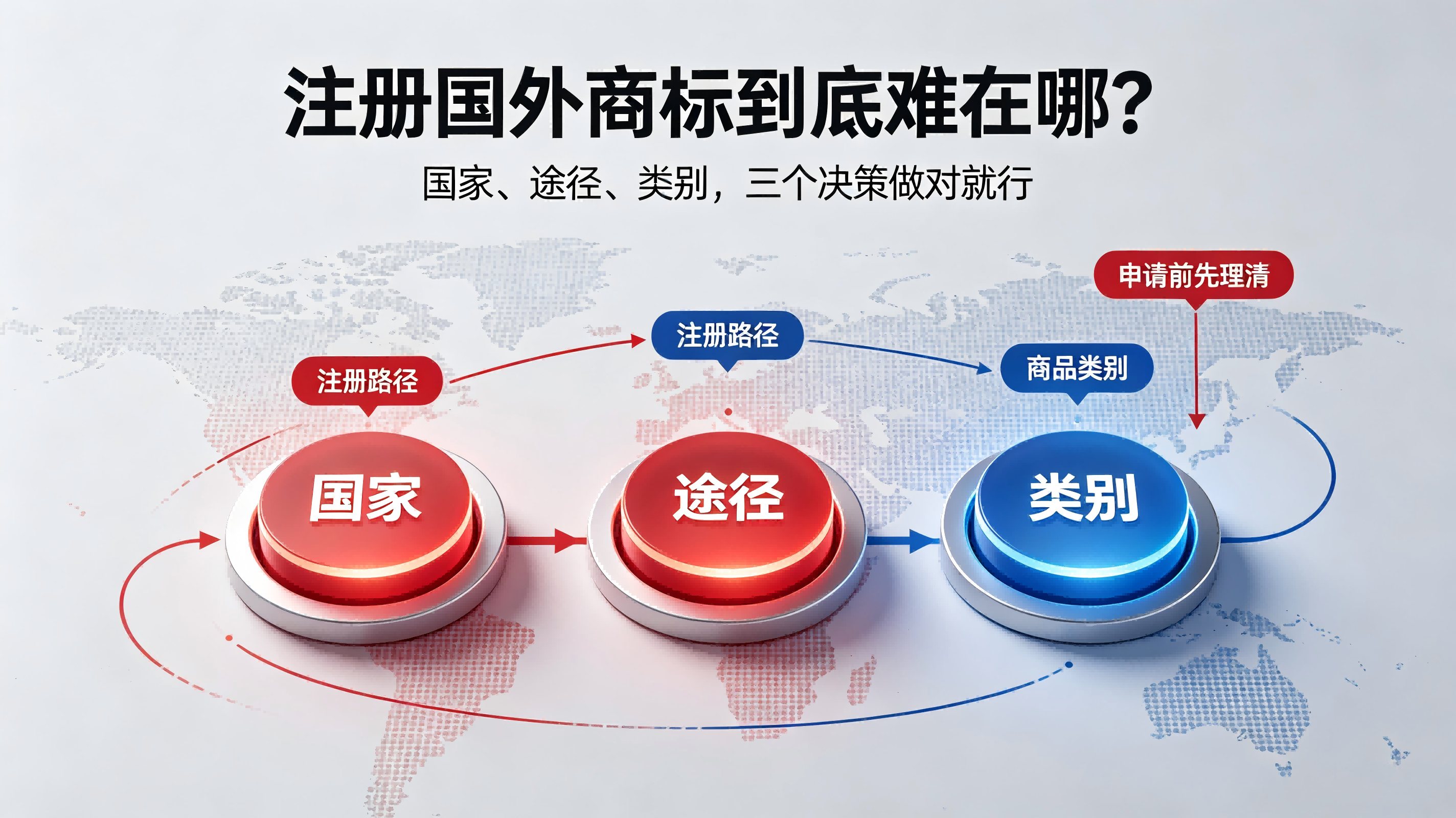 注册国外商标到底难在哪?

国家、途径、类别,三个决策做对就行

申请前先理清

注册路径

注册路径

商品类别

国家

途径

类别